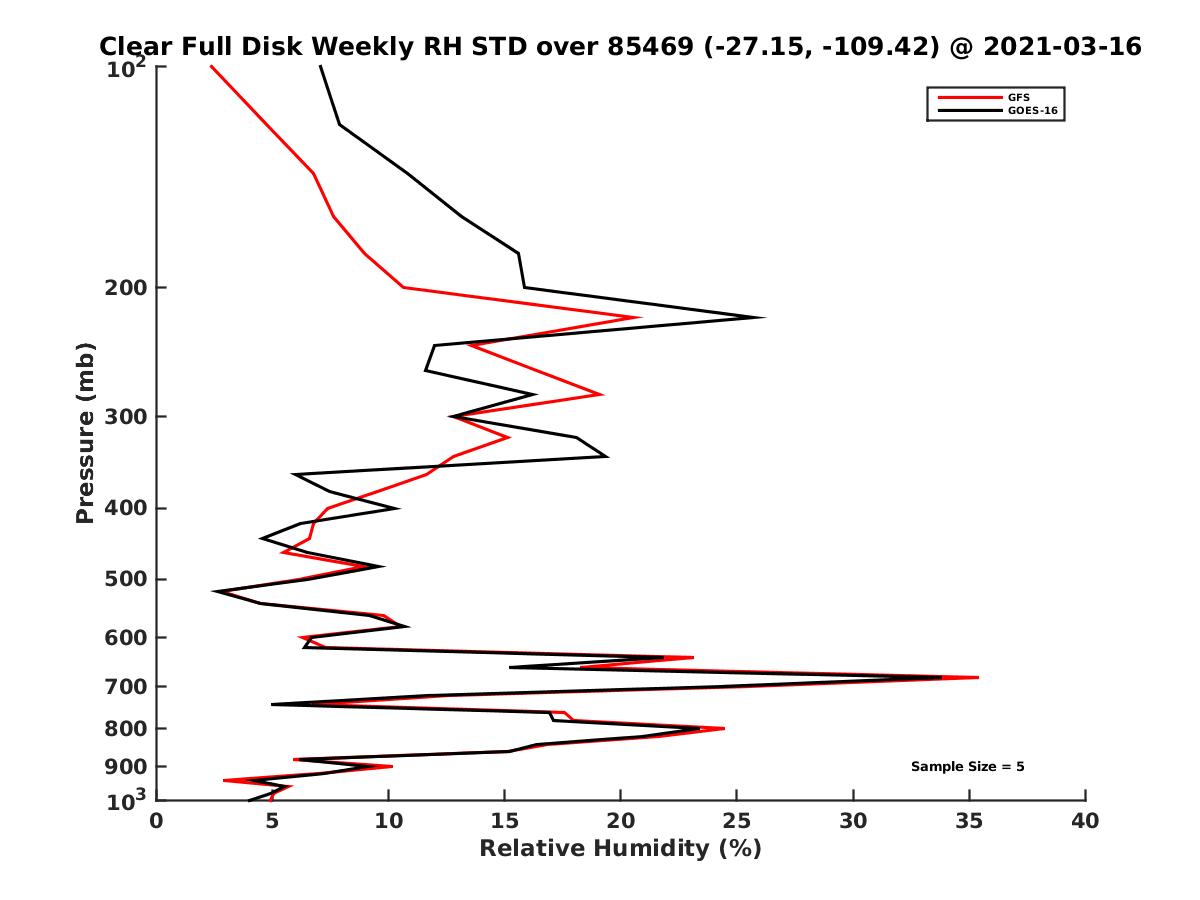 Clear Full Disk Weekly RH STD over 85469 (-27.15, -109.42) @ 2021-03-16

GFS
GOES-16

Pressure (mb)

$10^2$
200
300
400
500
600
700
800
900
$10^3$

Sample Size = 5

0
5
10
15
20
25
30
35
40

Relative Humidity (%)